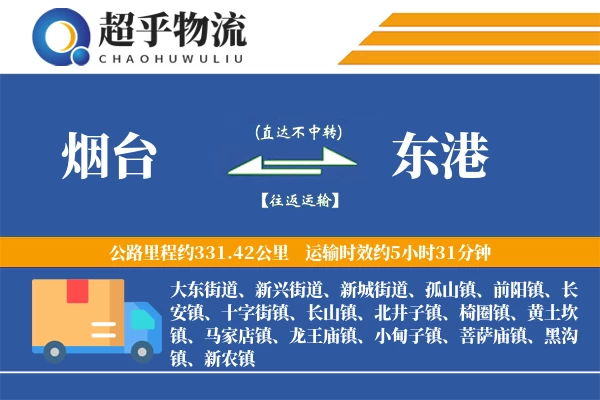 超乎物流
CHAOHUWULIU

烟台

(直达不中转)

【往返运输】

东港

公路里程约331.42公里 运输时效约5小时31分钟

大东街道、新兴街道、新城街道、孤山镇、前阳镇、长安镇、十字街镇、长山镇、北井子镇、椅圈镇、黄土坎镇、马家店镇、龙王庙镇、小甸子镇、菩萨庙镇、黑沟镇、新农镇